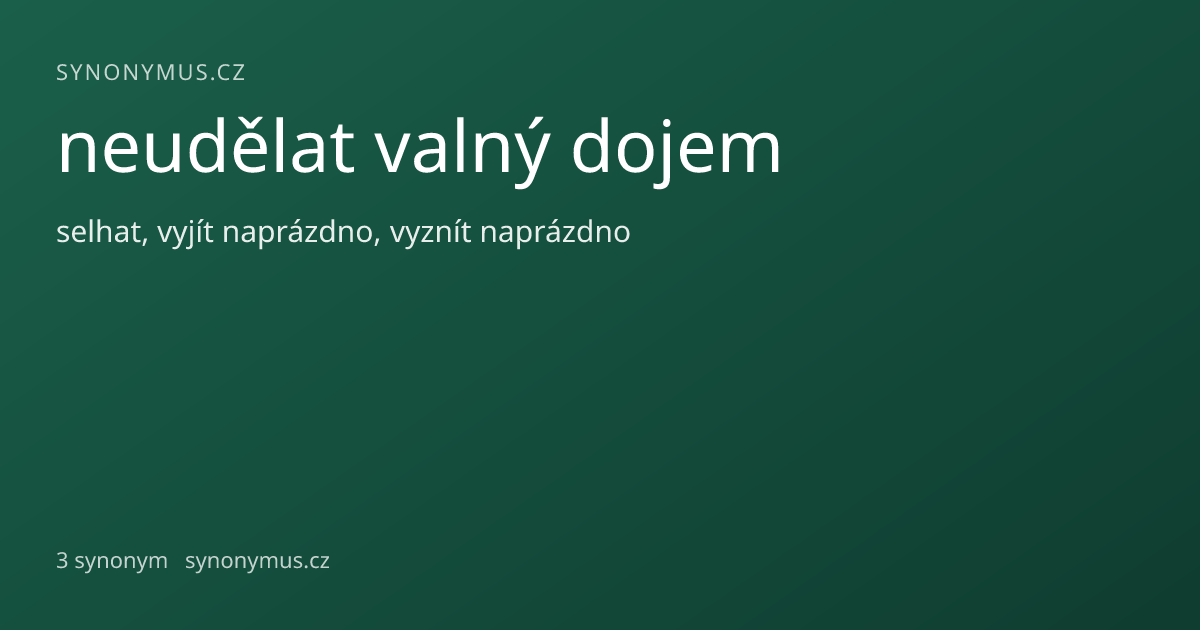 SYNONYMUS.CZ

neudělat valný dojem

selhat, vyjít naprázdno, vyznít naprázdno

3 synonym synonymus.cz